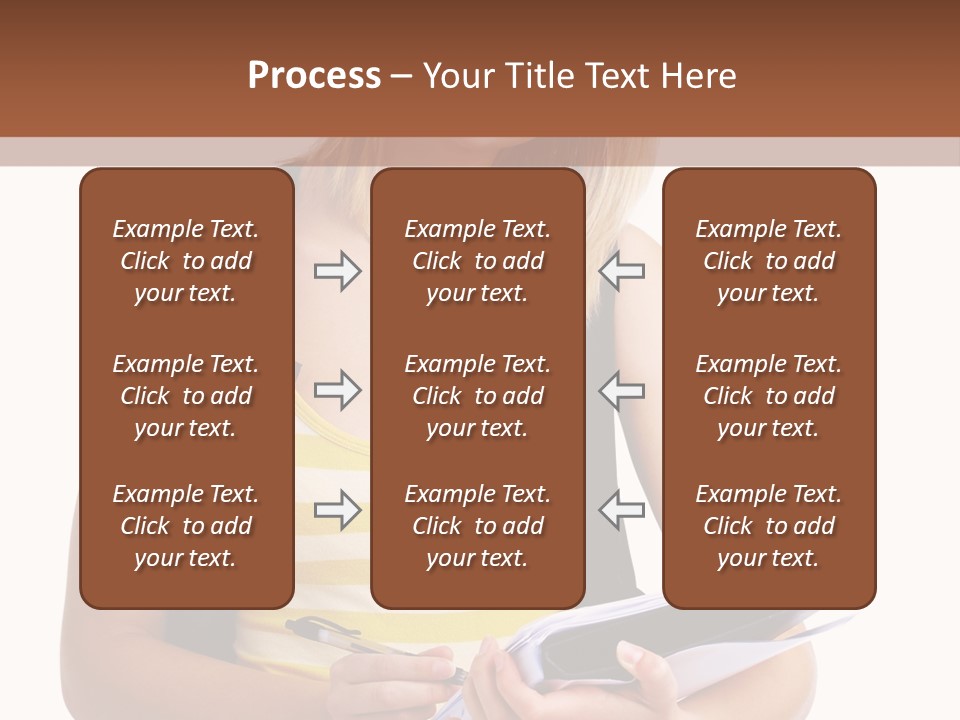 Process – Your Title Text Here

Example Text. Click to add your text.

Example Text. Click to add your text.

Example Text. Click to add your text.

Example Text. Click to add your text.

Example Text. Click to add your text.

Example Text. Click to add your text.

Example Text. Click to add your text.

Example Text. Click to add your text.

Example Text. Click to add your text.